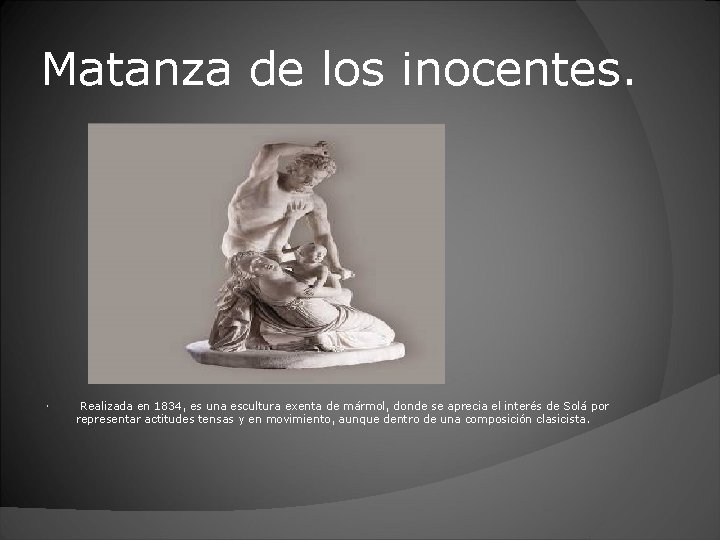 Matanza de los inocentes.

· Realizada en 1834, es una escultura exenta de mármol, donde se aprecia el interés de Solá por representar actitudes tensas y en movimiento, aunque dentro de una composición clasicista.